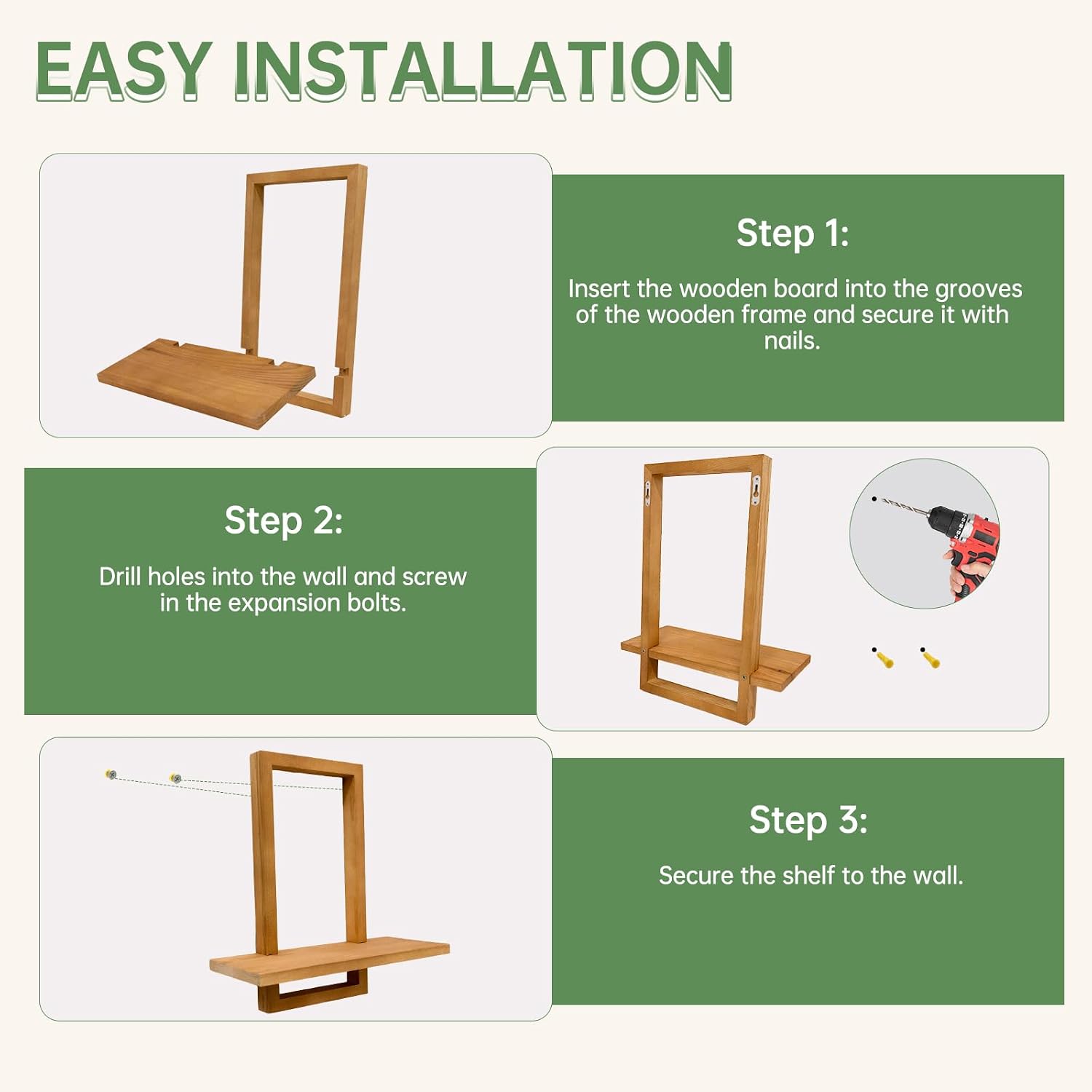 EASY INSTALLATION

Step 1:

Insert the wooden board into the grooves of the wooden frame and secure it with nails.

Step 2:

Drill holes into the wall and screw in the expansion bolts.

Step 3:

Secure the shelf to the wall.